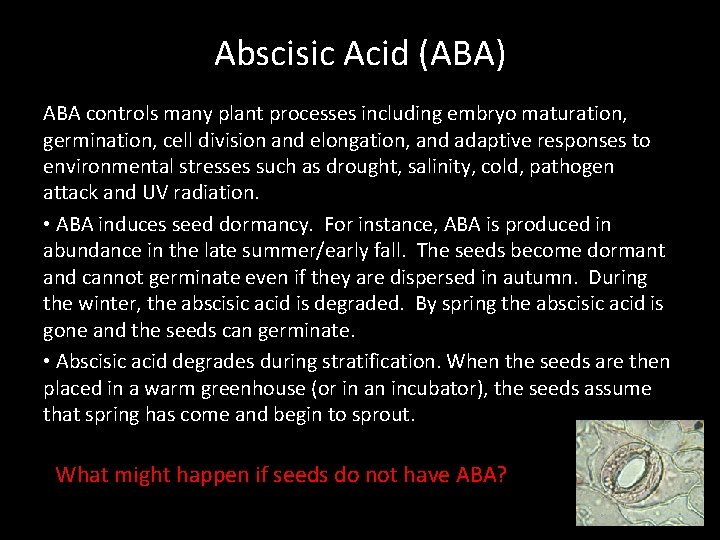 Abscisic Acid (ABA)

ABA controls many plant processes including embryo maturation, germination, cell division and elongation, and adaptive responses to environmental stresses such as drought, salinity, cold, pathogen attack and UV radiation.

• ABA induces seed dormancy. For instance, ABA is produced in abundance in the late summer/early fall. The seeds become dormant and cannot germinate even if they are dispersed in autumn. During the winter, the abscisic acid is degraded. By spring the abscisic acid is gone and the seeds can germinate.

• Abscisic acid degrades during stratification. When the seeds are then placed in a warm greenhouse (or in an incubator), the seeds assume that spring has come and begin to sprout.

What might happen if seeds do not have ABA?